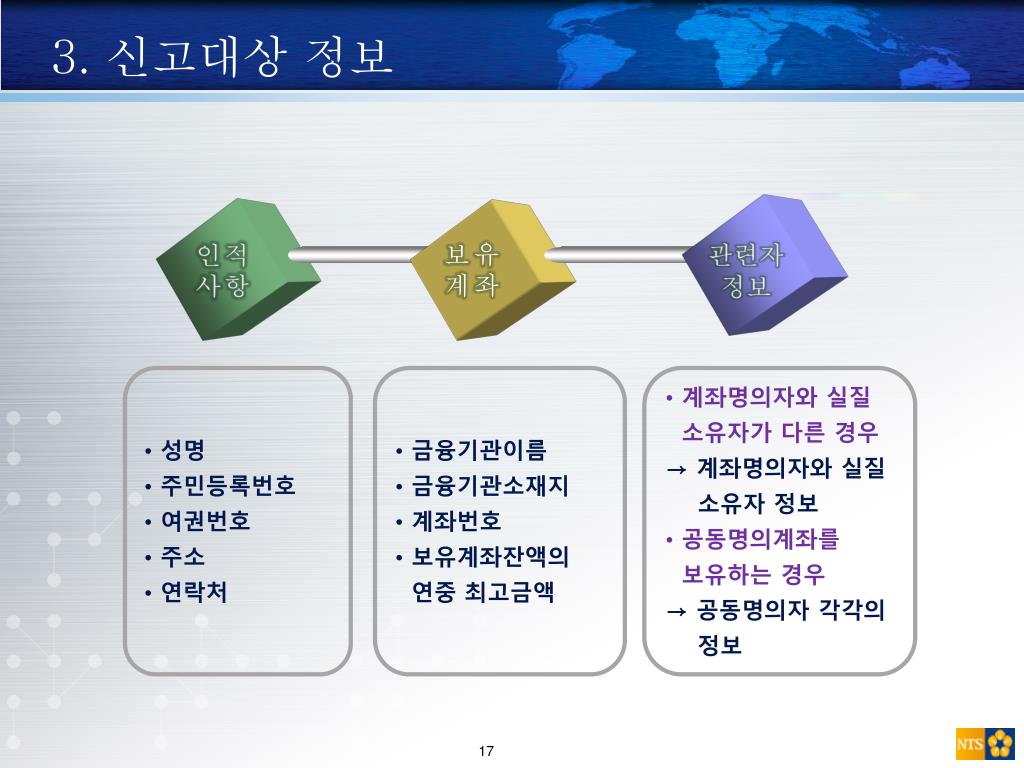 3. 신고대상 정보

인적 사항

보유 계좌

관련자 정보

• 성명
• 주민등록번호
• 여권번호
• 주소
• 연락처

• 금융기관이름
• 금융기관소재지
• 계좌번호
• 보유계좌잔액의 연중 최고금액

• 계좌명의자와 실질 소유자가 다른 경우
→ 계좌명의자와 실질 소유자 정보
• 공동명의계좌를 보유하는 경우
→ 공동명의자 각각의 정보

17

NTS